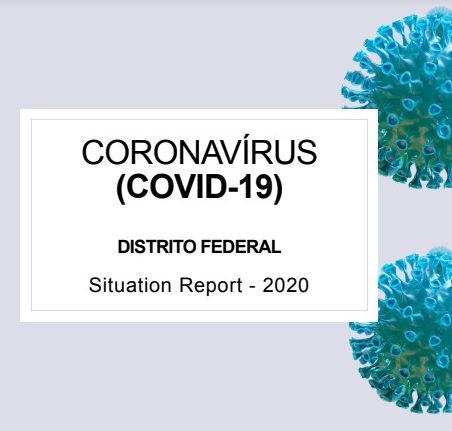 CORONAVÍRUS
(COVID-19)

DISTRITO FEDERAL

Situation Report - 2020